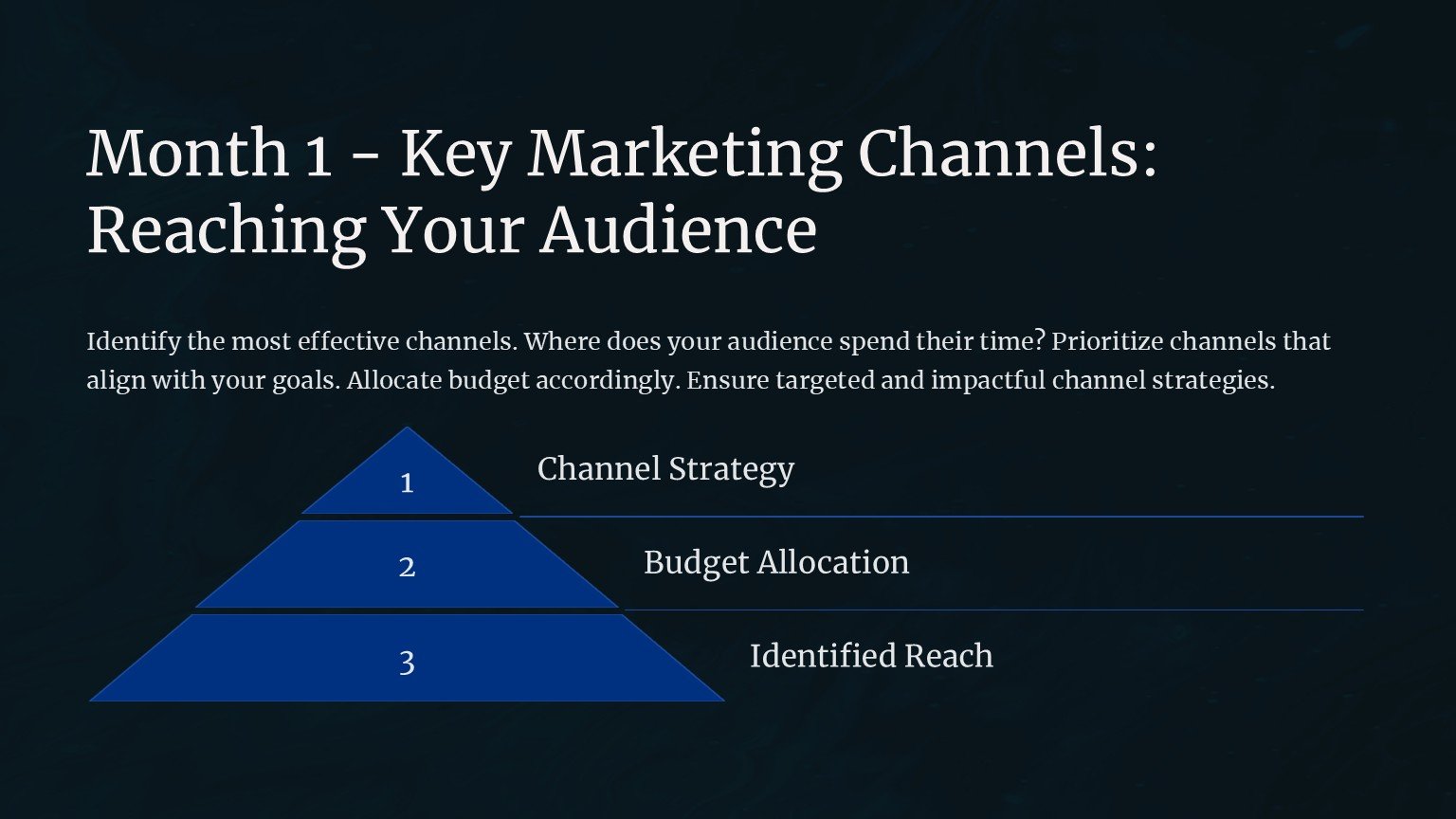 Month 1 - Key Marketing Channels: Reaching Your Audience

Identify the most effective channels. Where does your audience spend their time? Prioritize channels that align with your goals. Allocate budget accordingly. Ensure targeted and impactful channel strategies.

1

Channel Strategy

2

Budget Allocation

3

Identified Reach